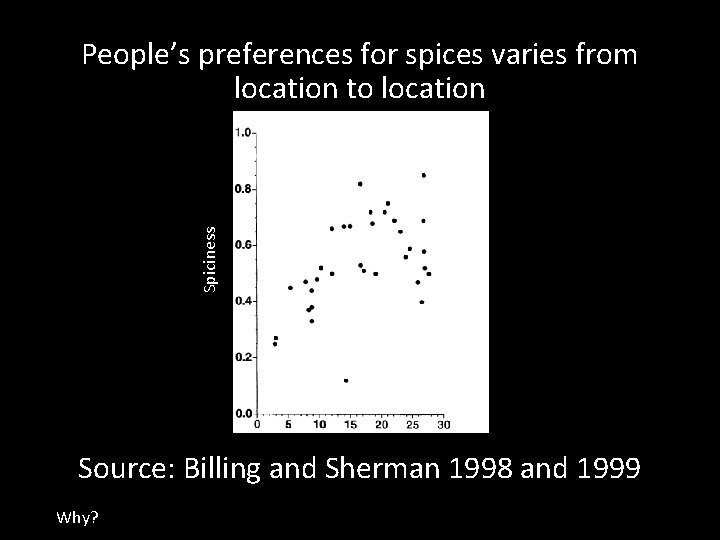 People's preferences for spices varies from location to location

Spiciness

1.0
0.8
0.6
0.4
0.2
0.0
0
5
10
15
20
25
30

Source: Billing and Sherman 1998 and 1999

Why?